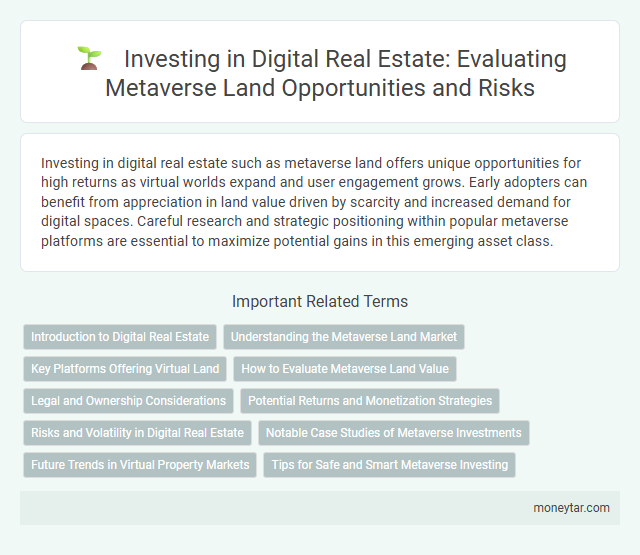 Investing in Digital Real Estate: Evaluating Metaverse Land Opportunities and Risks

Investing in digital real estate such as metaverse land offers unique opportunities for high returns as virtual worlds expand and user engagement grows. Early adopters can benefit from appreciation in land value driven by scarcity and increased demand for digital spaces. Careful research and strategic positioning within popular metaverse platforms are essential to maximize potential gains in this emerging asset class.

Important Related Terms

Introduction to Digital Real Estate
Understanding the Metaverse Land Market
Key Platforms Offering Virtual Land
How to Evaluate Metaverse Land Value
Legal and Ownership Considerations
Potential Returns and Monetization Strategies
Risks and Volatility in Digital Real Estate
Notable Case Studies of Metaverse Investments
Future Trends in Virtual Property Markets
Tips for Safe and Smart Metaverse Investing

moneytar.com